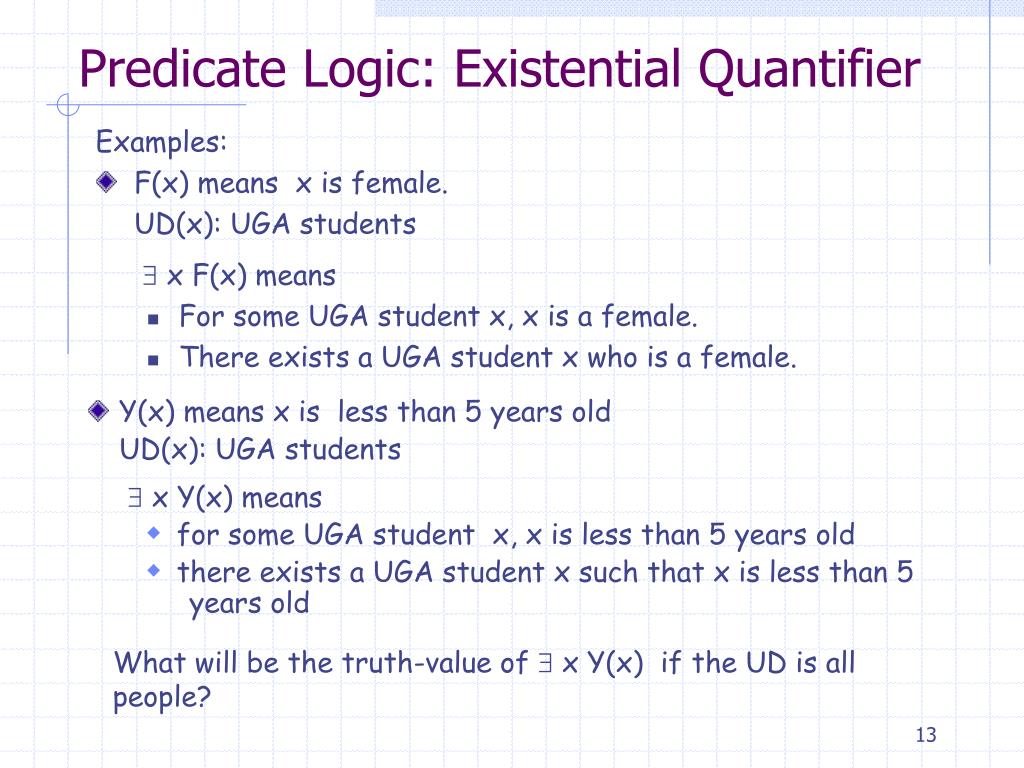 Predicate Logic: Existential Quantifier

Examples:

F(x) means x is female.
UD(x): UGA students

$\exists$ x F(x) means

For some UGA student x, x is a female.

There exists a UGA student x who is a female.

Y(x) means x is less than 5 years old
UD(x): UGA students

$\exists$ x Y(x) means

for some UGA student x, x is less than 5 years old

there exists a UGA student x such that x is less than 5 years old

What will be the truth-value of $\exists$ x Y(x) if the UD is all people?

13